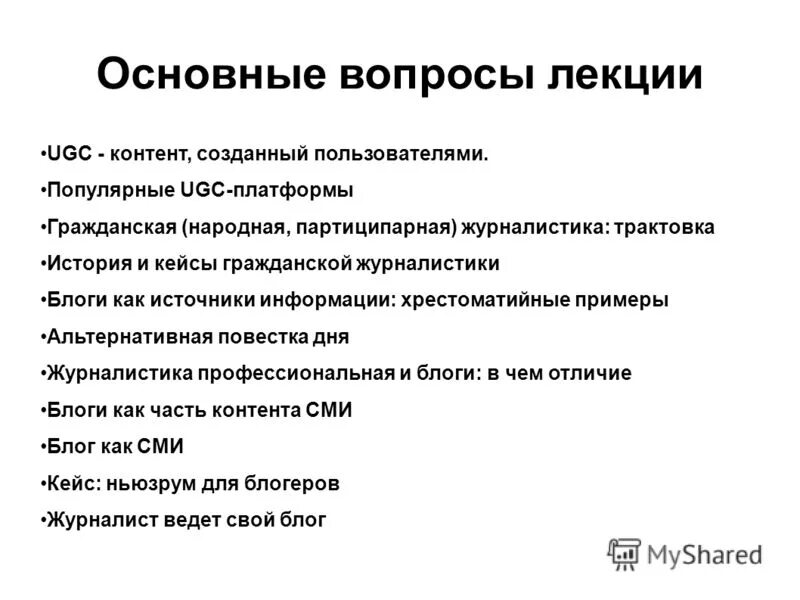 Основные вопросы лекции

•UGC - контент, созданный пользователями.

•Популярные UGC-платформы

•Гражданская (народная, партиципарная) журналистика: трактовка

•История и кейсы гражданской журналистики

•Блоги как источники информации: хрестоматийные примеры

•Альтернативная повестка дня

•Журналистика профессиональная и блоги: в чем отличие

•Блоги как часть контента СМИ

•Блог как СМИ

•Кейс: ньюзрум для блогеров

•Журналист ведет свой блог

MyShared